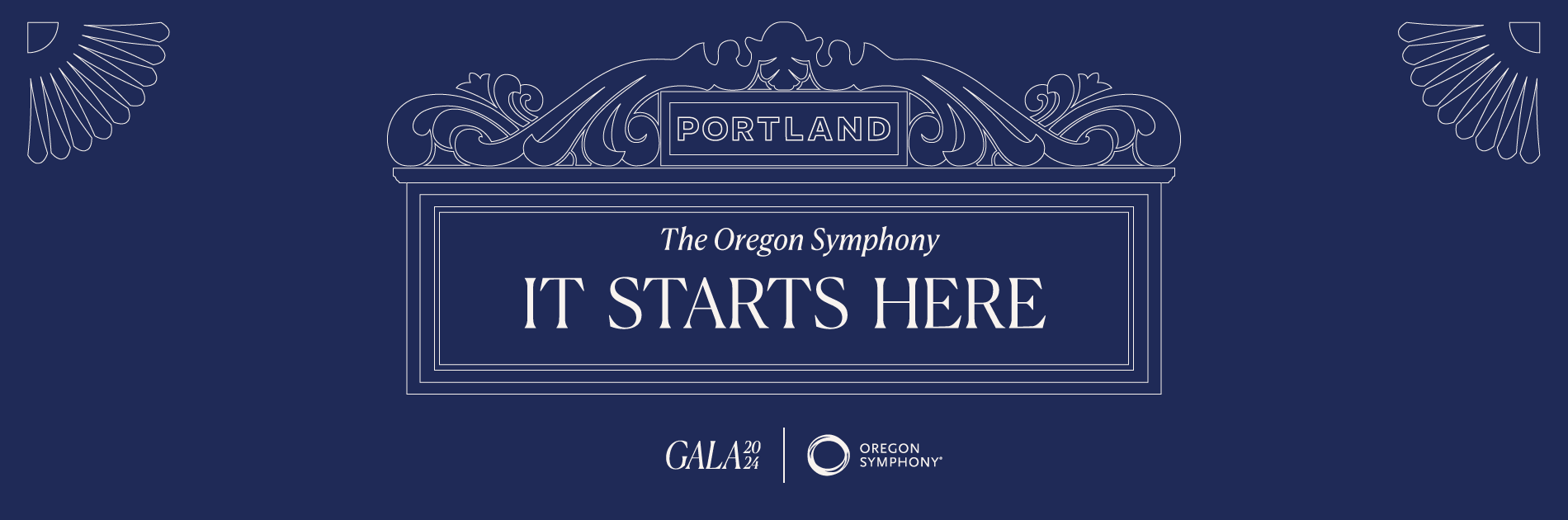 PORTLAND

The Oregon Symphony

IT STARTS HERE

GALA 20 24

OREGON SYMPHONY®